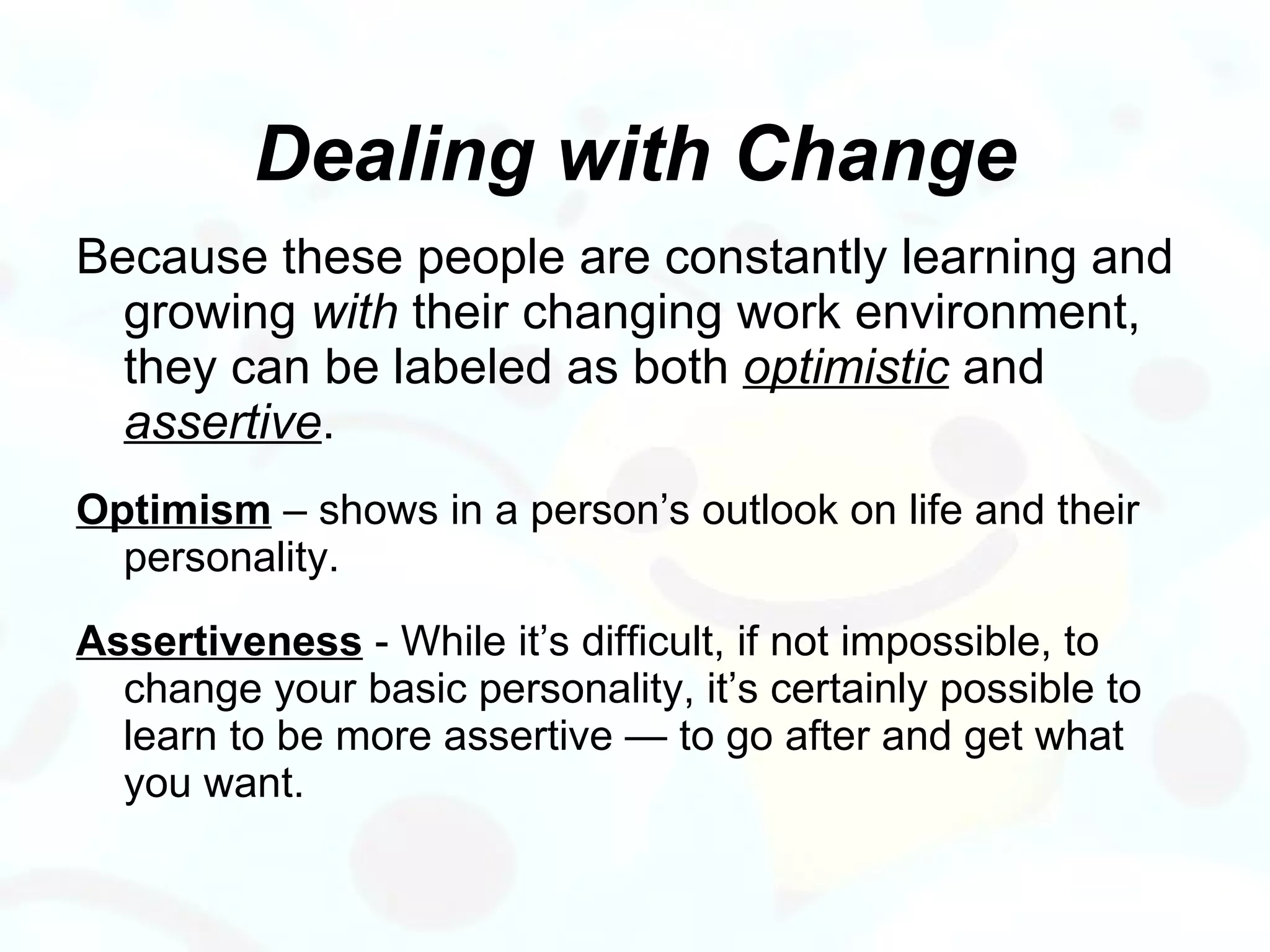 Dealing with Change

Because these people are constantly learning and growing with their changing work environment, they can be labeled as both optimistic and assertive.

Optimism – shows in a person’s outlook on life and their personality.

Assertiveness - While it’s difficult, if not impossible, to change your basic personality, it’s certainly possible to learn to be more assertive — to go after and get what you want.